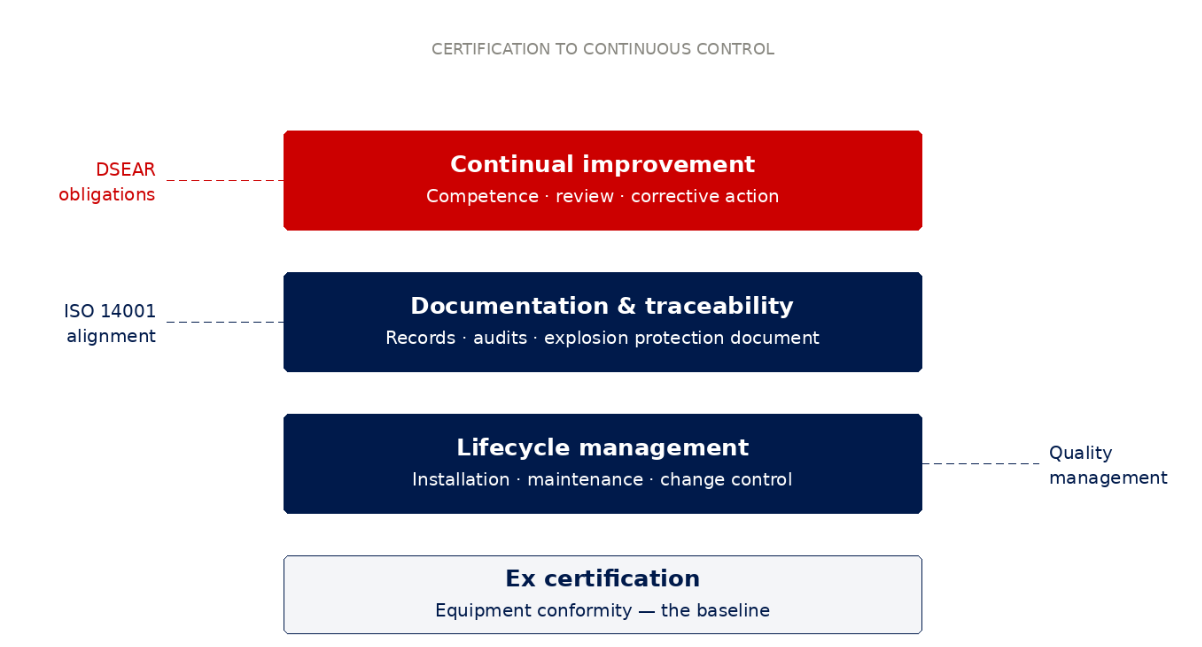 CERTIFICATION TO CONTINUOUS CONTROL

DSEAR obligations

Continual improvement
Competence · review · corrective action

ISO 14001 alignment

Documentation & traceability
Records · audits · explosion protection document

Lifecycle management
Installation · maintenance · change control

Quality management

Ex certification
Equipment conformity — the baseline